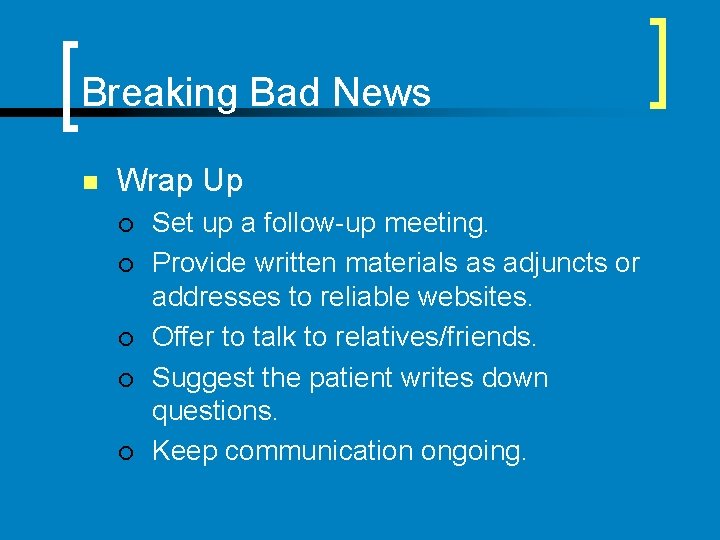 Breaking Bad News

Wrap Up

Set up a follow-up meeting.

Provide written materials as adjuncts or addresses to reliable websites.

Offer to talk to relatives/friends.

Suggest the patient writes down questions.

Keep communication ongoing.